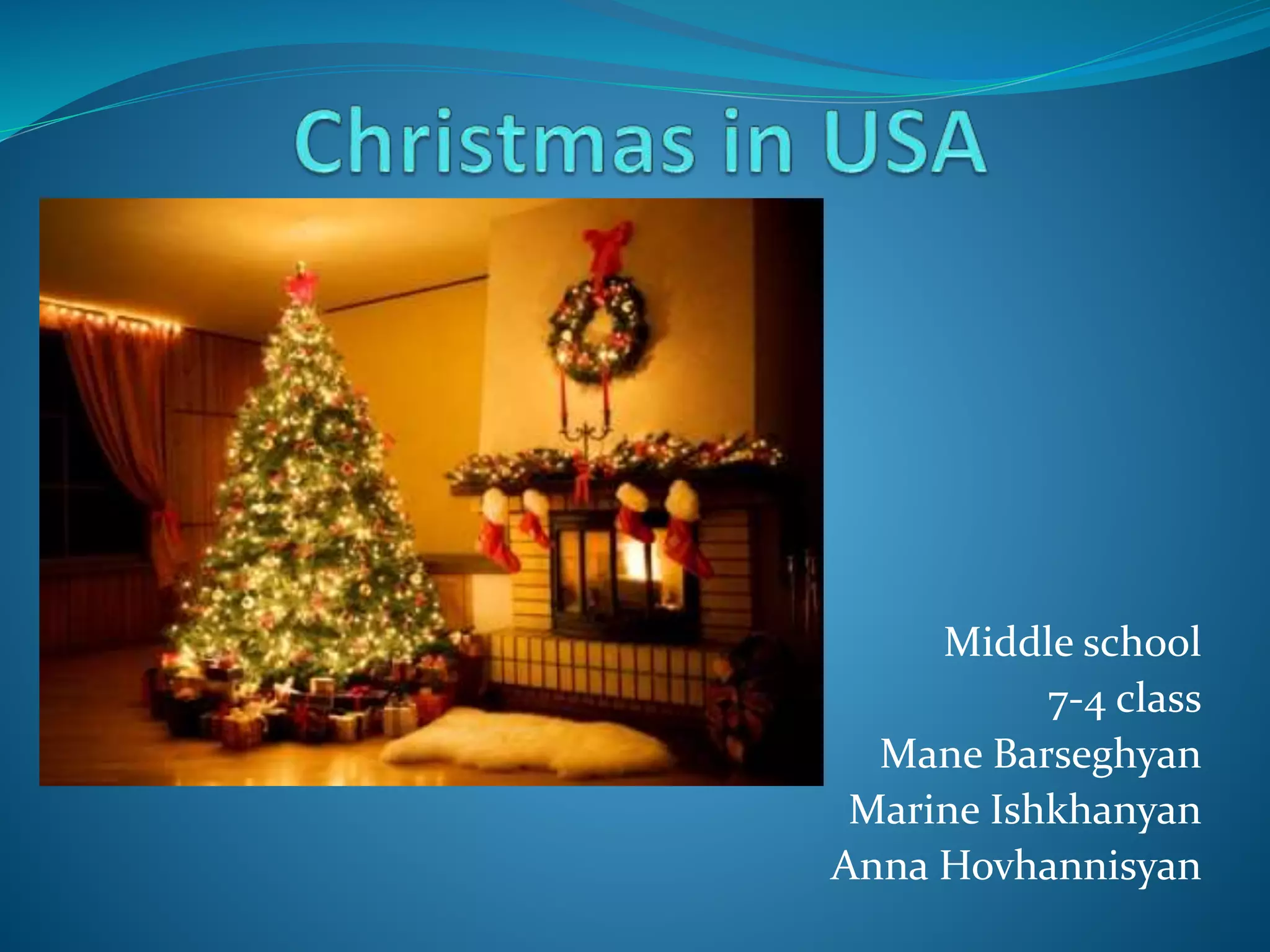 Christmas in USA

Middle school
7-4 class
Mane Barseghyan
Marine Ishkhanyan
Anna Hovhannisyan